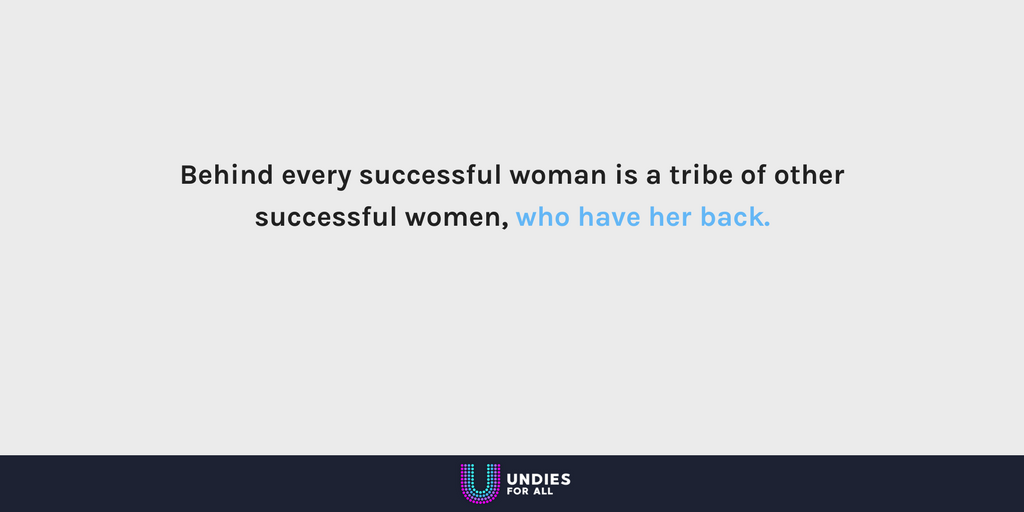 Behind every successful woman is a tribe of other successful women, who have her back.

UNDIES
FOR ALL